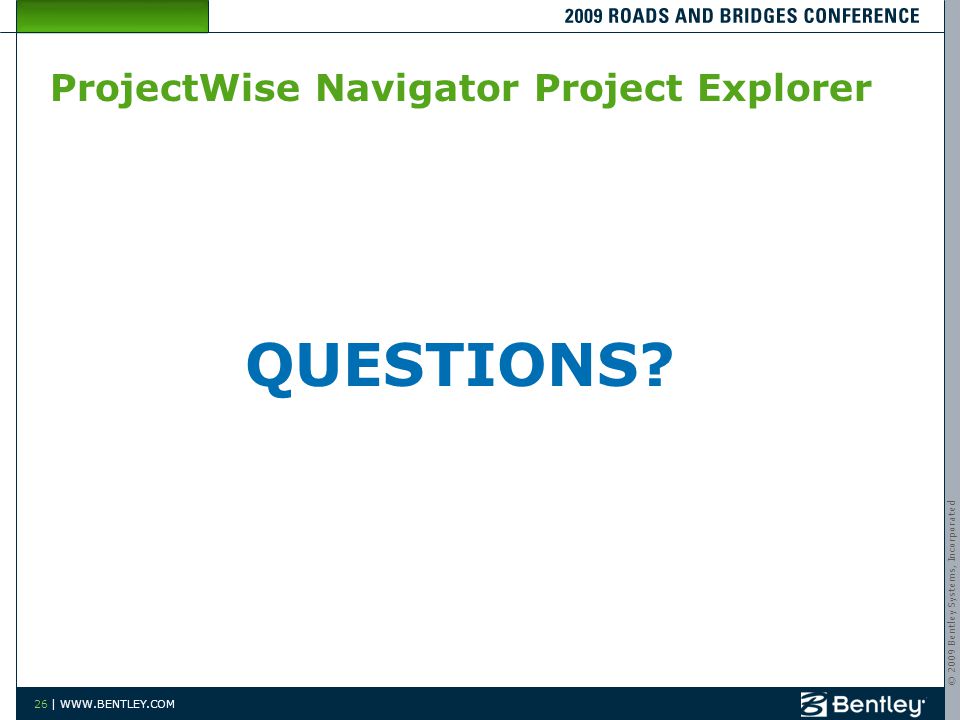 2009 ROADS AND BRIDGES CONFERENCE

ProjectWise Navigator Project Explorer

QUESTIONS?

© 2009 Bentley Systems, Incorporated

26 | WWW.BENTLEY.COM

Bentley